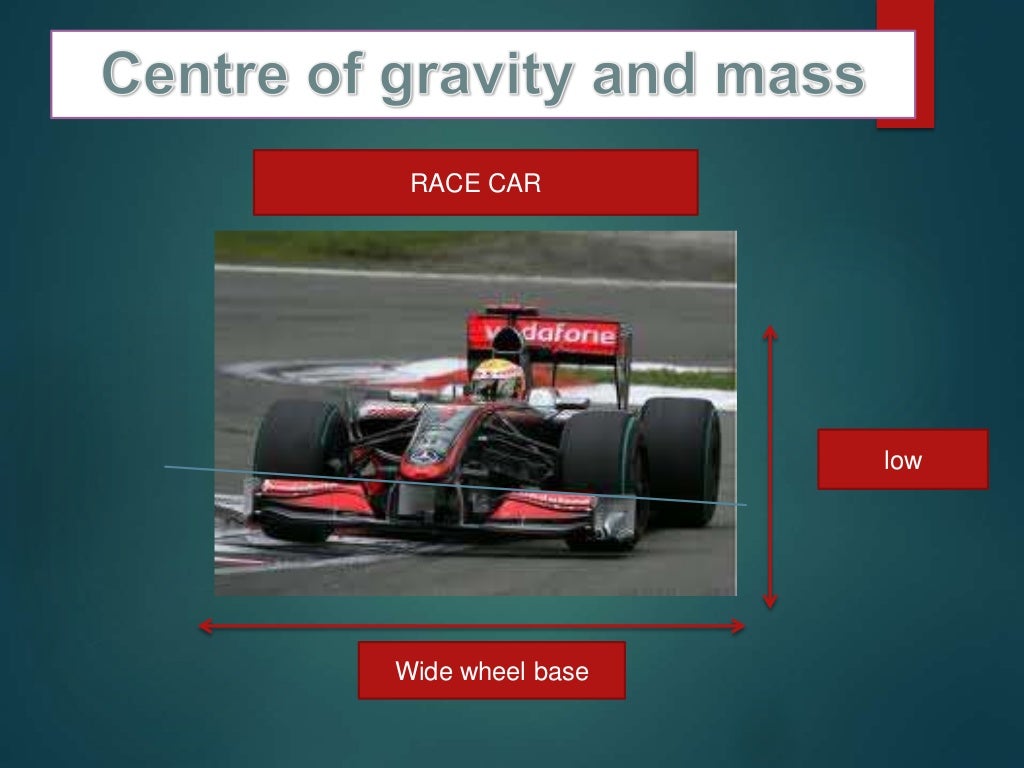 Centre of gravity and mass

RACE CAR

vodafone

low

Wide wheel base